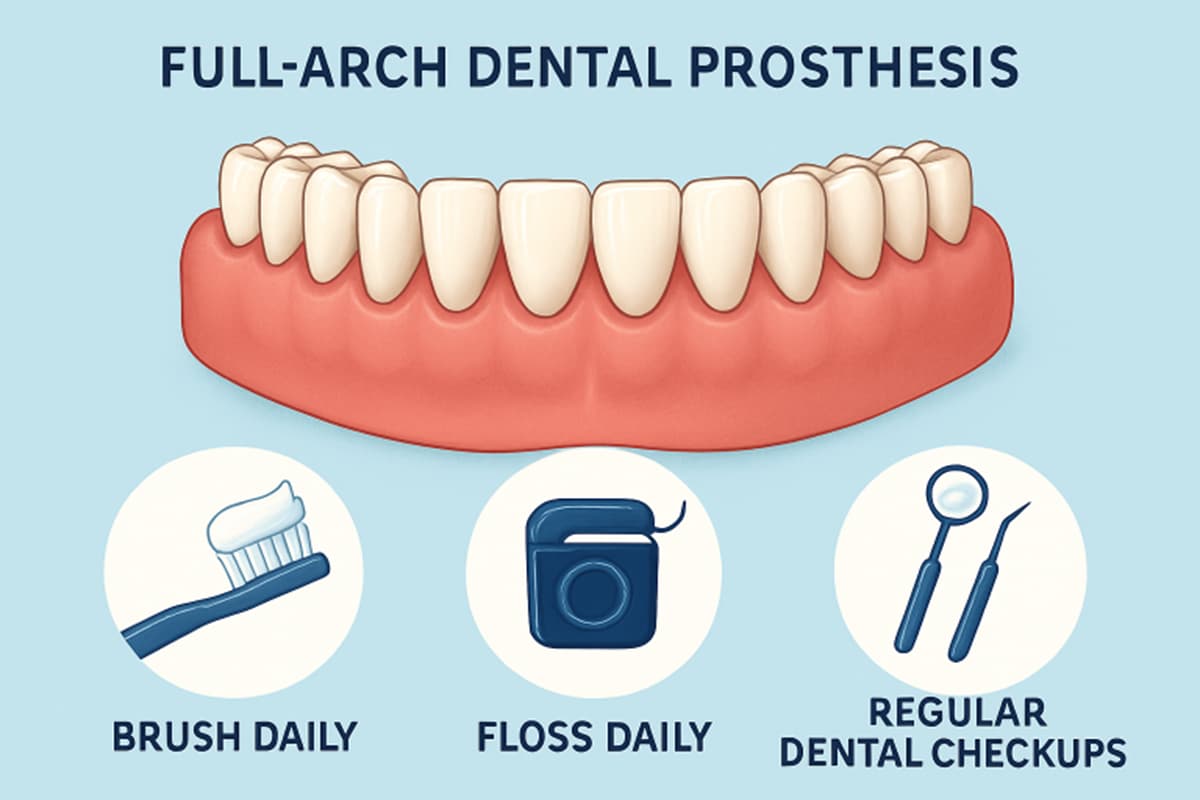 FULL-ARCH DENTAL PROSTHESIS

BRUSH DAILY

FLOSS DAILY

REGULAR DENTAL CHECKUPS